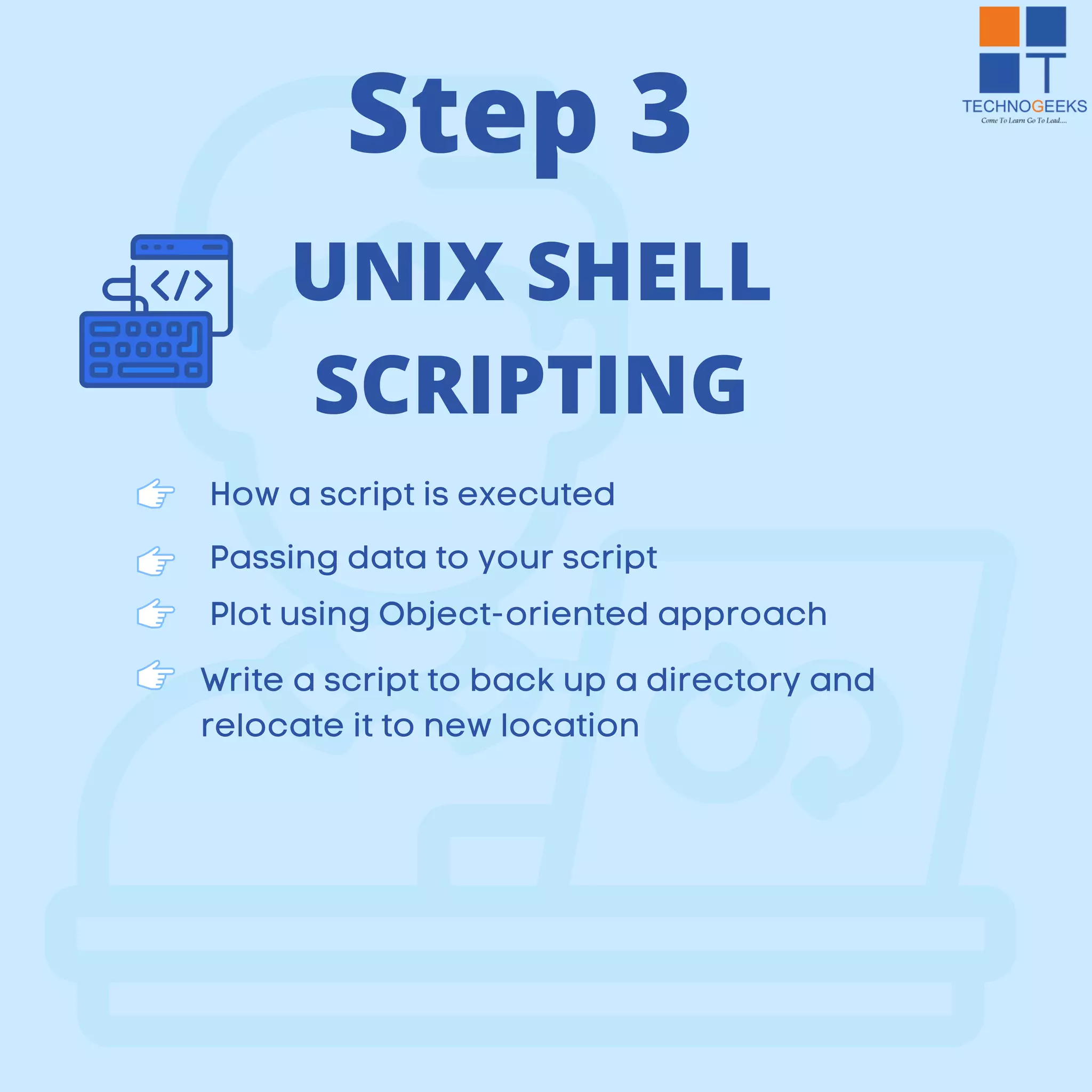 TECHNOGEEKS
Come To Learn Go To Lead....

Step 3

</>

UNIX SHELL SCRIPTING

How a script is executed

Passing data to your script

Plot using Object-oriented approach

Write a script to back up a directory and relocate it to new location